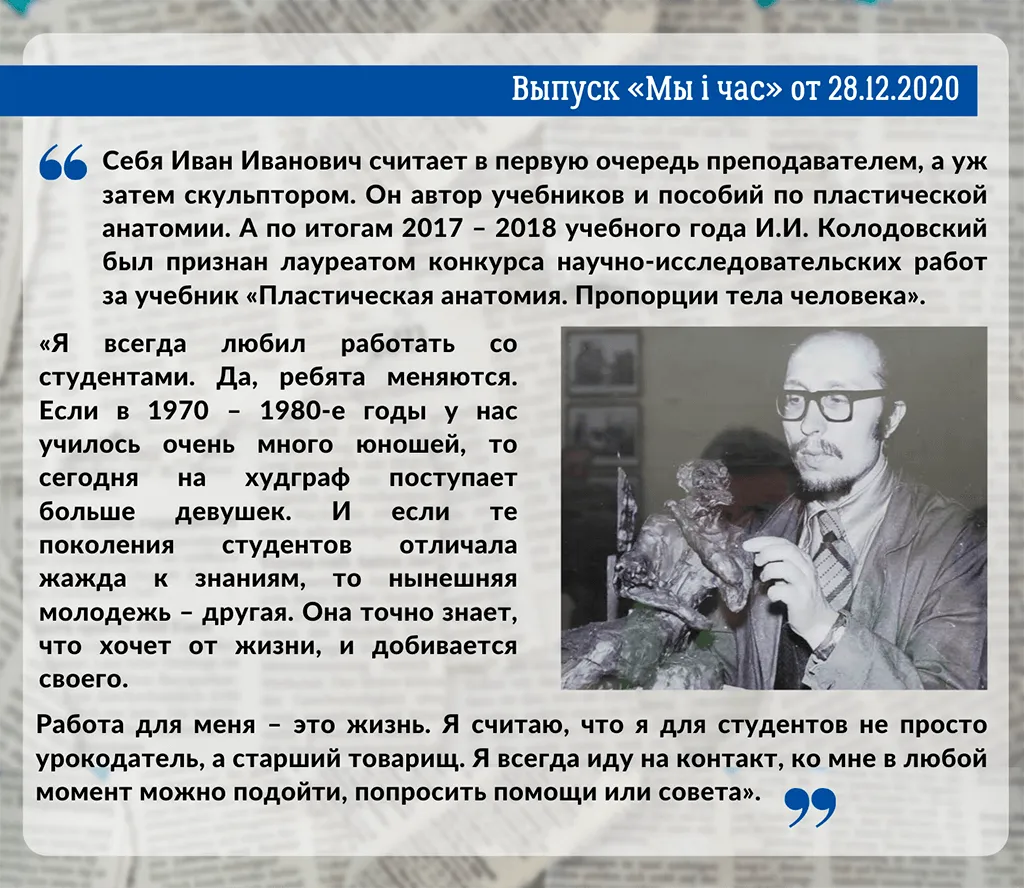 Выпуск «Мы і час» от 28.12.2020

Себя Иван Иванович считает в первую очередь преподавателем, а уж затем скульптором. Он автор учебников и пособий по пластической анатомии. А по итогам 2017 – 2018 учебного года И.И. Колодовский был признан лауреатом конкурса научно-исследовательских работ за учебник «Пластическая анатомия. Пропорции тела человека».

«Я всегда любил работать со студентами. Да, ребята меняются. Если в 1970 – 1980-е годы у нас училось очень много юношей, то сегодня на худграф поступает больше девушек. И если те поколения студентов отличала жажда к знаниям, то нынешняя молодежь – другая. Она точно знает, что хочет от жизни, и добивается своего.

Работа для меня – это жизнь. Я считаю, что я для студентов не просто урокодатель, а старший товарищ. Я всегда иду на контакт, ко мне в любой момент можно подойти, попросить помощи или совета».